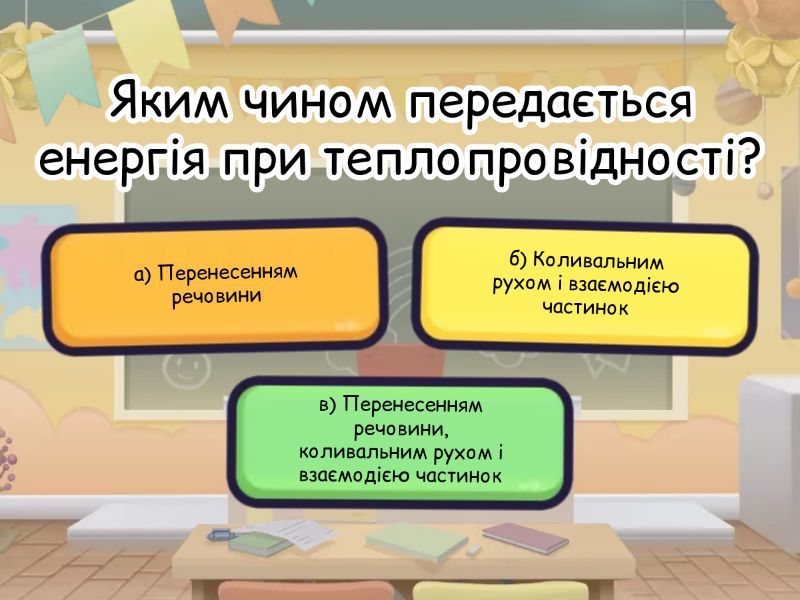 Яким чином передається енергія при теплопровідності?

а) Перенесенням речовини

б) Коливальним рухом і взаємодією частинок

в) Перенесенням речовини, коливальним рухом і взаємодією частинок